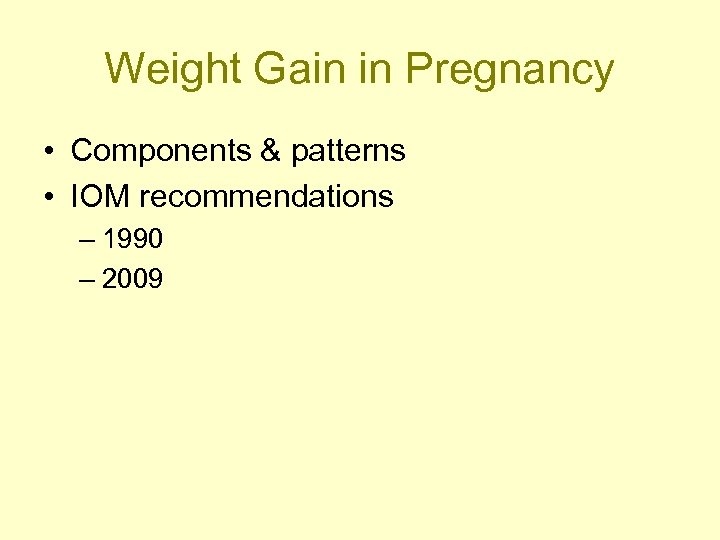 Weight Gain in Pregnancy

• Components & patterns
• IOM recommendations
– 1990
– 2009